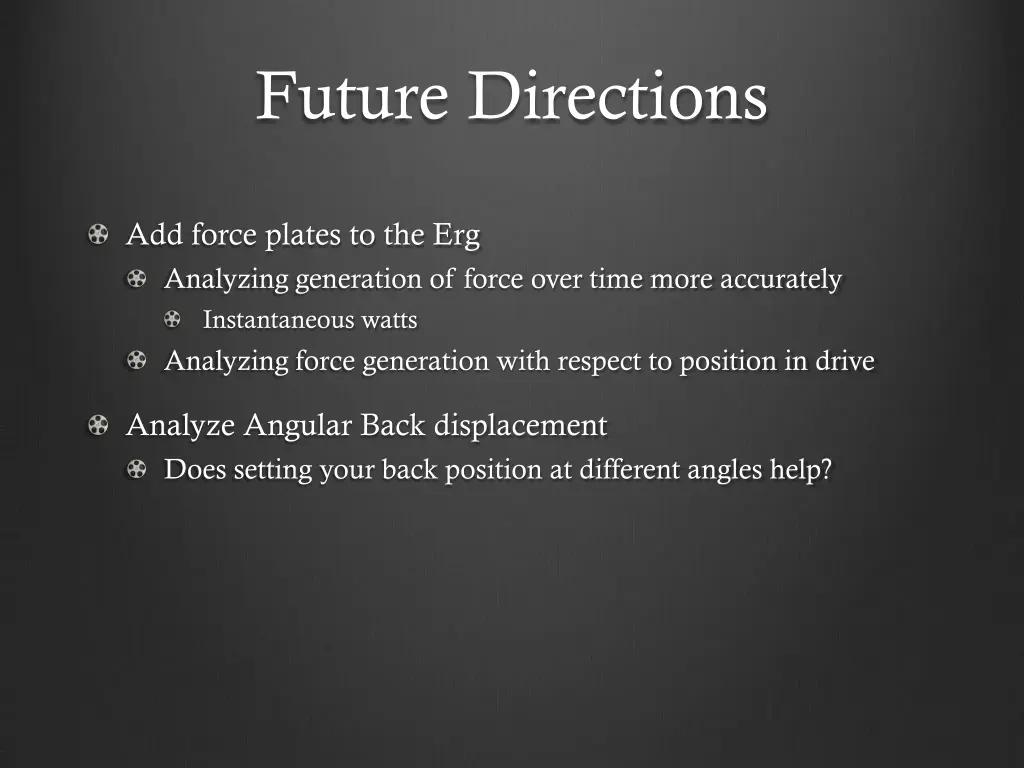 Future Directions

Add force plates to the Erg

Analyzing generation of force over time more accurately

Instantaneous watts

Analyzing force generation with respect to position in drive

Analyze Angular Back displacement

Does setting your back position at different angles help?